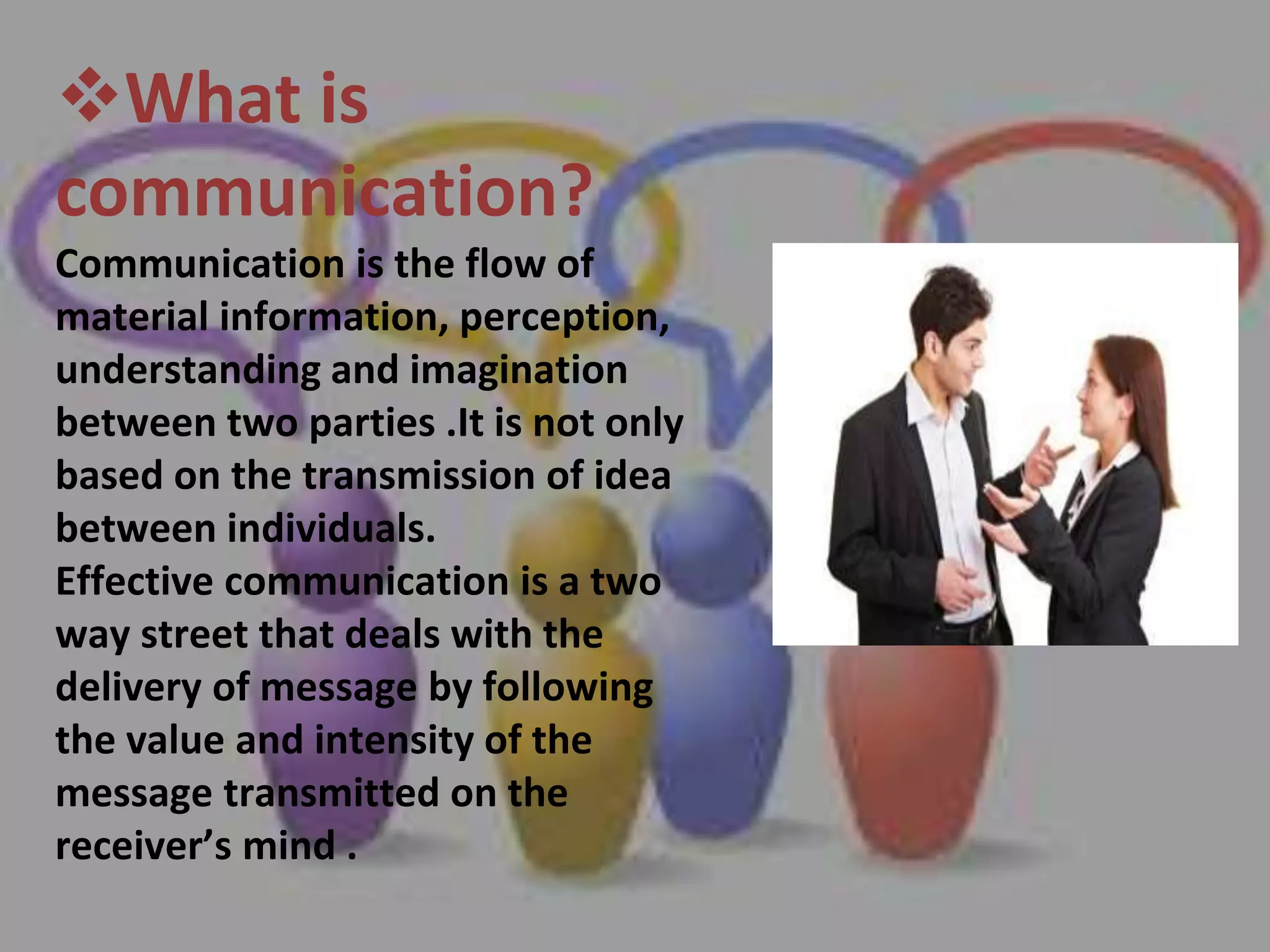 ❖What is communication?

Communication is the flow of material information, perception, understanding and imagination between two parties .It is not only based on the transmission of idea between individuals.
Effective communication is a two way street that deals with the delivery of message by following the value and intensity of the message transmitted on the receiver’s mind .